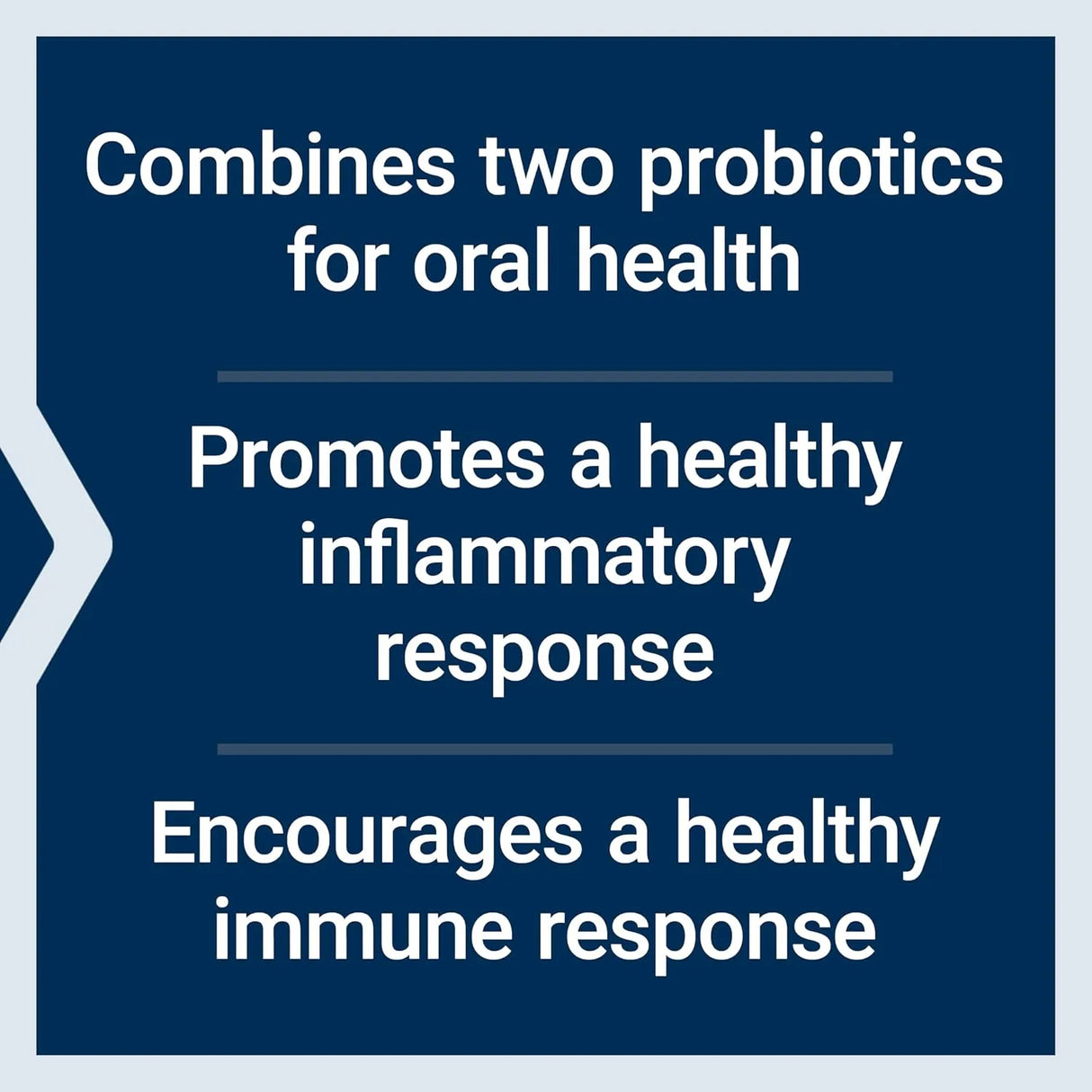 Combines two probiotics for oral health

Promotes a healthy inflammatory response

Encourages a healthy immune response